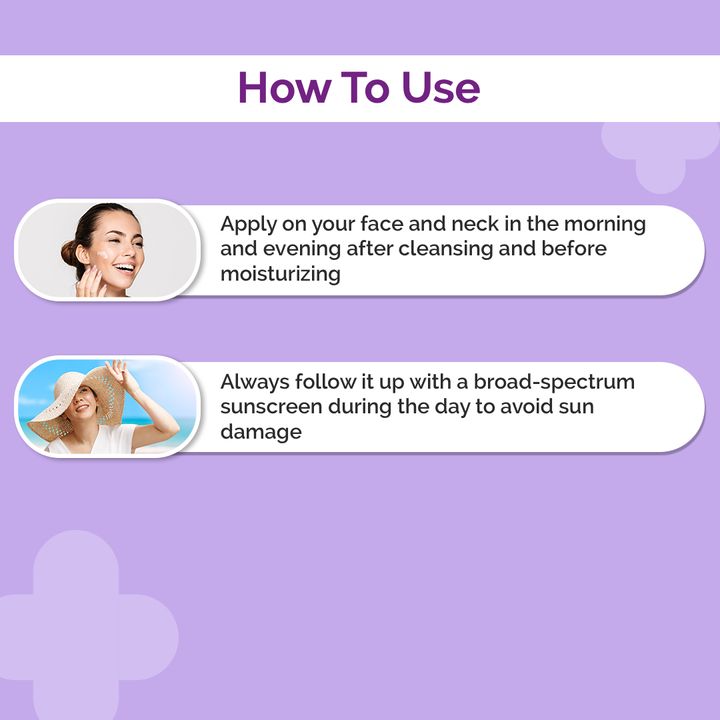 How To Use

Apply on your face and neck in the morning and evening after cleansing and before moisturizing

Always follow it up with a broad-spectrum sunscreen during the day to avoid sun damage